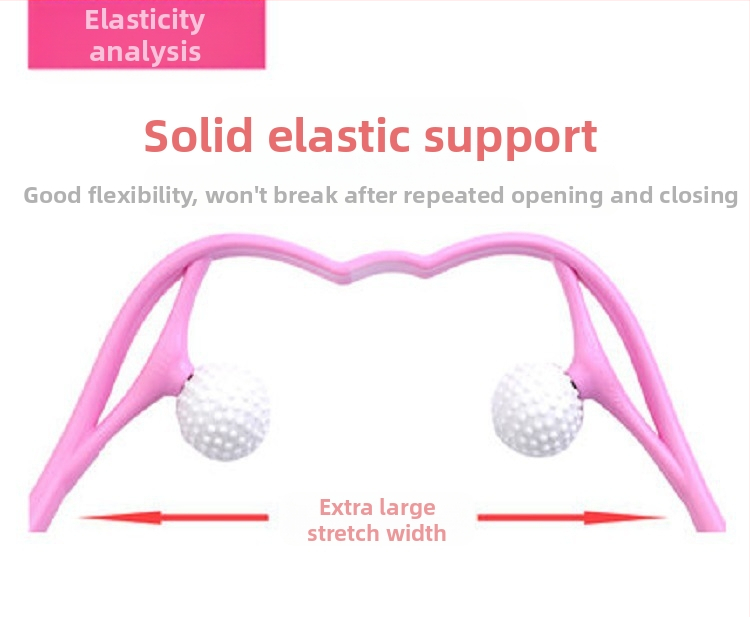 Elasticity analysis

Solid elastic support

Good flexibility, won't break after repeated opening and closing

Extra large stretch width